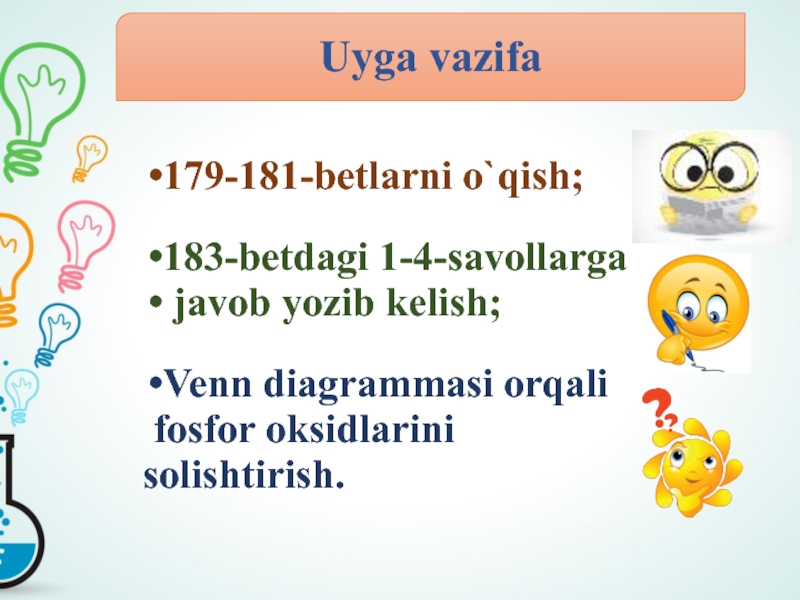 Uyga vazifa

•179-181-betlarni o`qish;

•183-betdagi 1-4-savollarga
• javob yozib kelish;

•Venn diagrammasi orqali fosfor oksidlarini solishtirish.